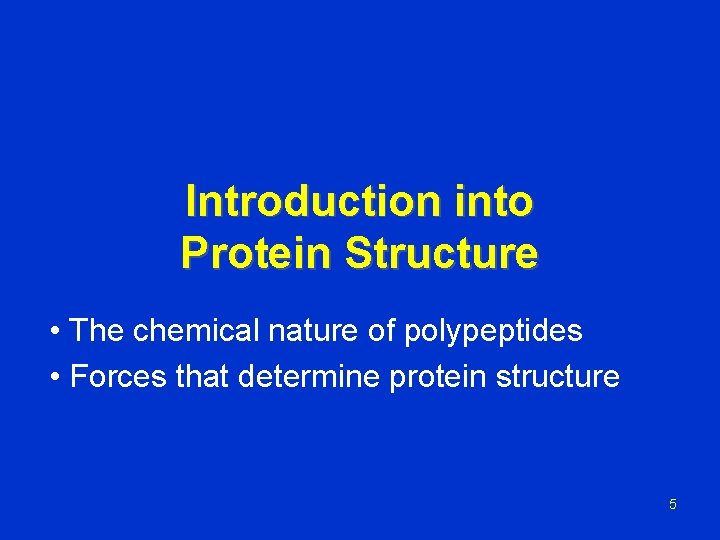 Introduction into
Protein Structure

• The chemical nature of polypeptides
• Forces that determine protein structure

5